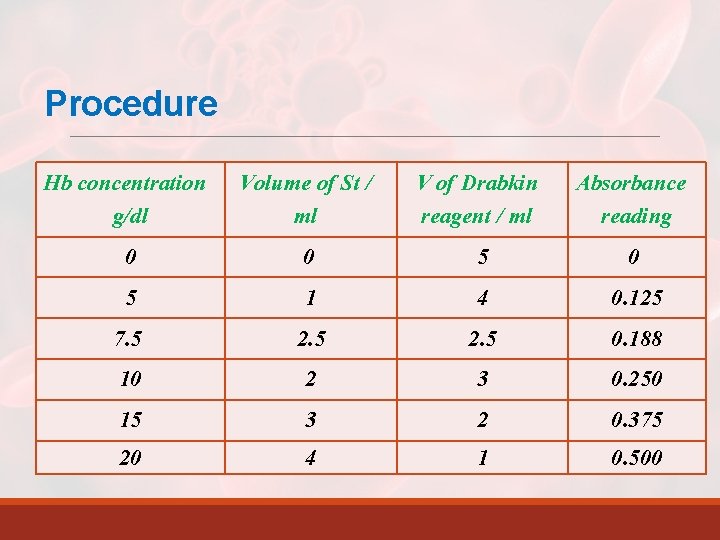 Procedure

| Hb concentration g/dl | Volume of St / ml | V of Drabkin reagent / ml | Absorbance reading |
|---|---|---|---|
| 0 | 0 | 5 | 0 |
| 5 | 1 | 4 | 0.125 |
| 7.5 | 2.5 | 2.5 | 0.188 |
| 10 | 2 | 3 | 0.250 |
| 15 | 3 | 2 | 0.375 |
| 20 | 4 | 1 | 0.500 |